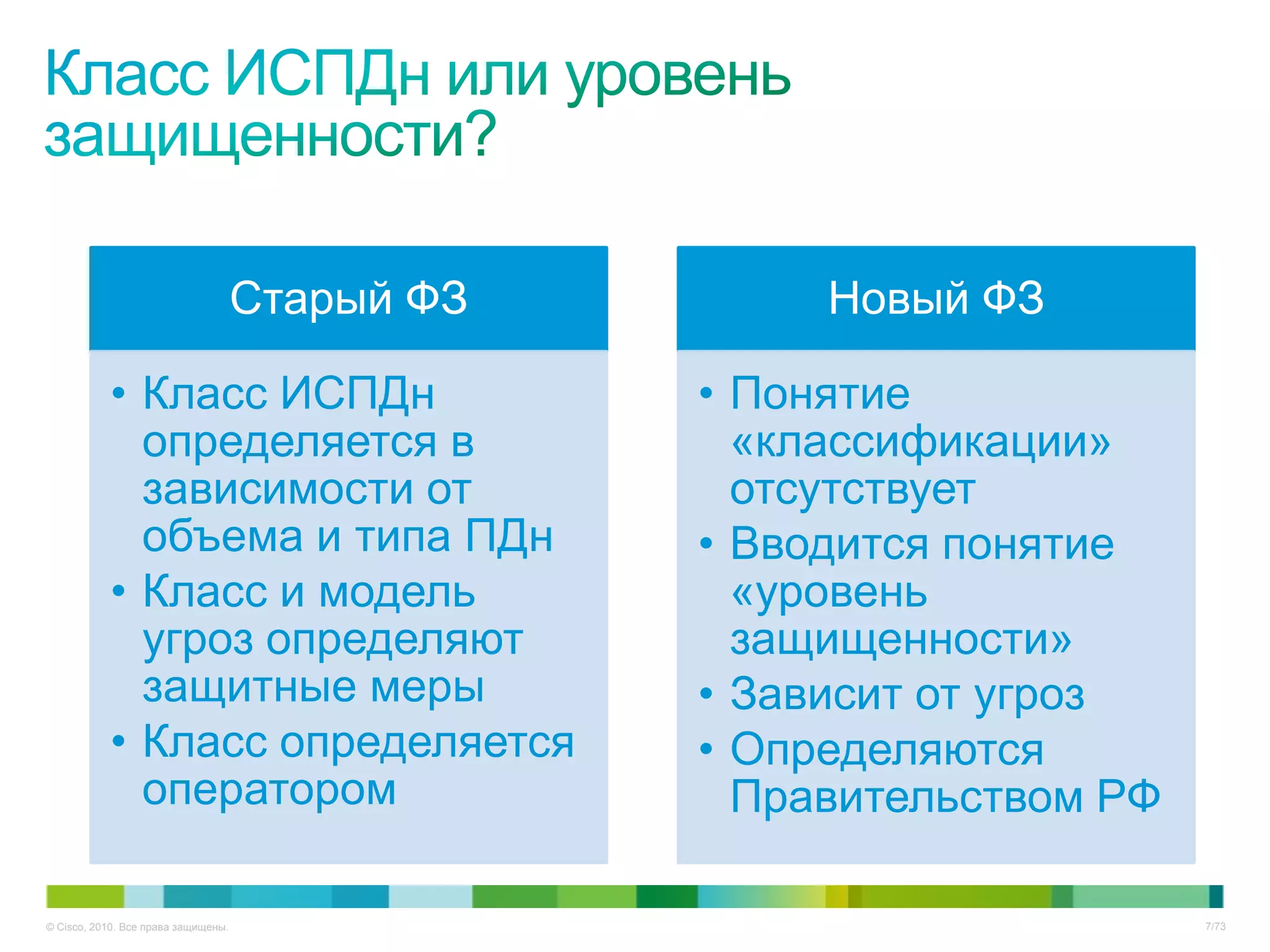 Класс ИСПДн или уровень защищенности?

Старый ФЗ

• Класс ИСПДн определяется в зависимости от объема и типа ПДн
• Класс и модель угроз определяют защитные меры
• Класс определяется оператором

Новый ФЗ

• Понятие «классификации» отсутствует
• Вводится понятие «уровень защищенности»
• Зависит от угроз
• Определяются Правительством РФ

© Cisco, 2010. Все права защищены.

7/73